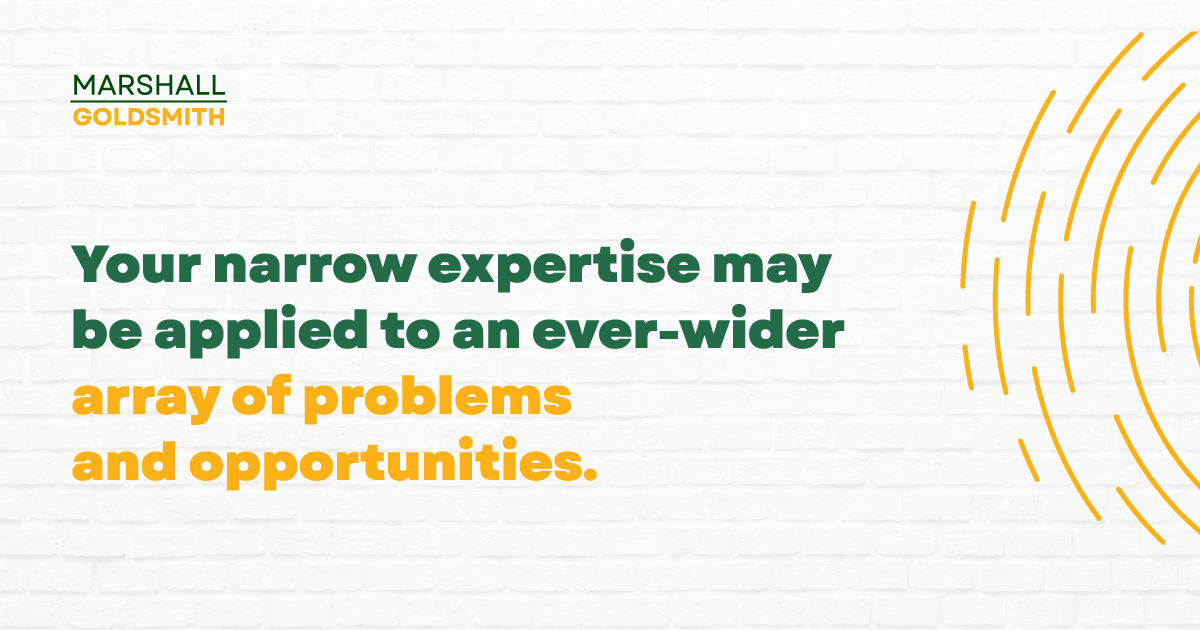 MARSHALL
GOLDSMITH

Your narrow expertise may be applied to an ever-wider array of problems and opportunities.